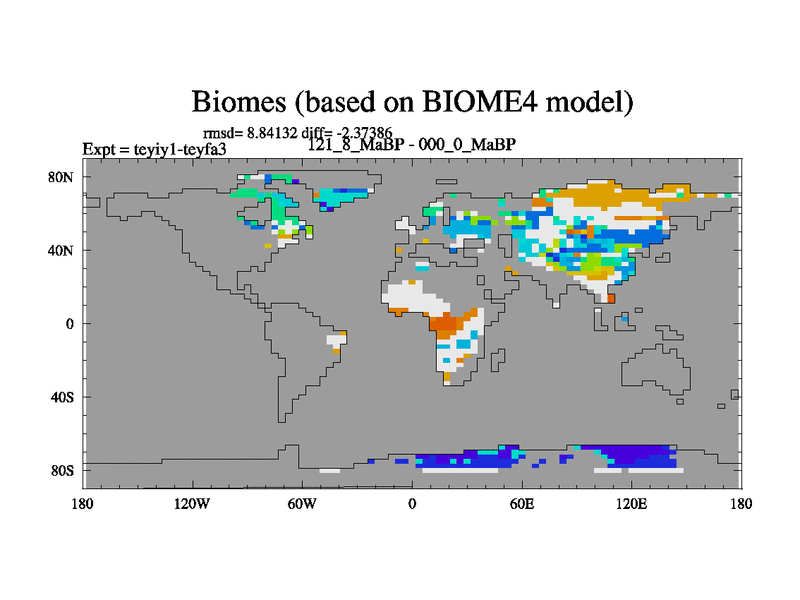 Biomes (based on BIOME4 model)

rmsd= 8.84132 diff= -2.37386
Expt = teyiy1-teyfa3
121_8_MaBP - 000_0_MaBP

80N
40N
0
40S
80S

180 120W 60W 0 60E 120E 180